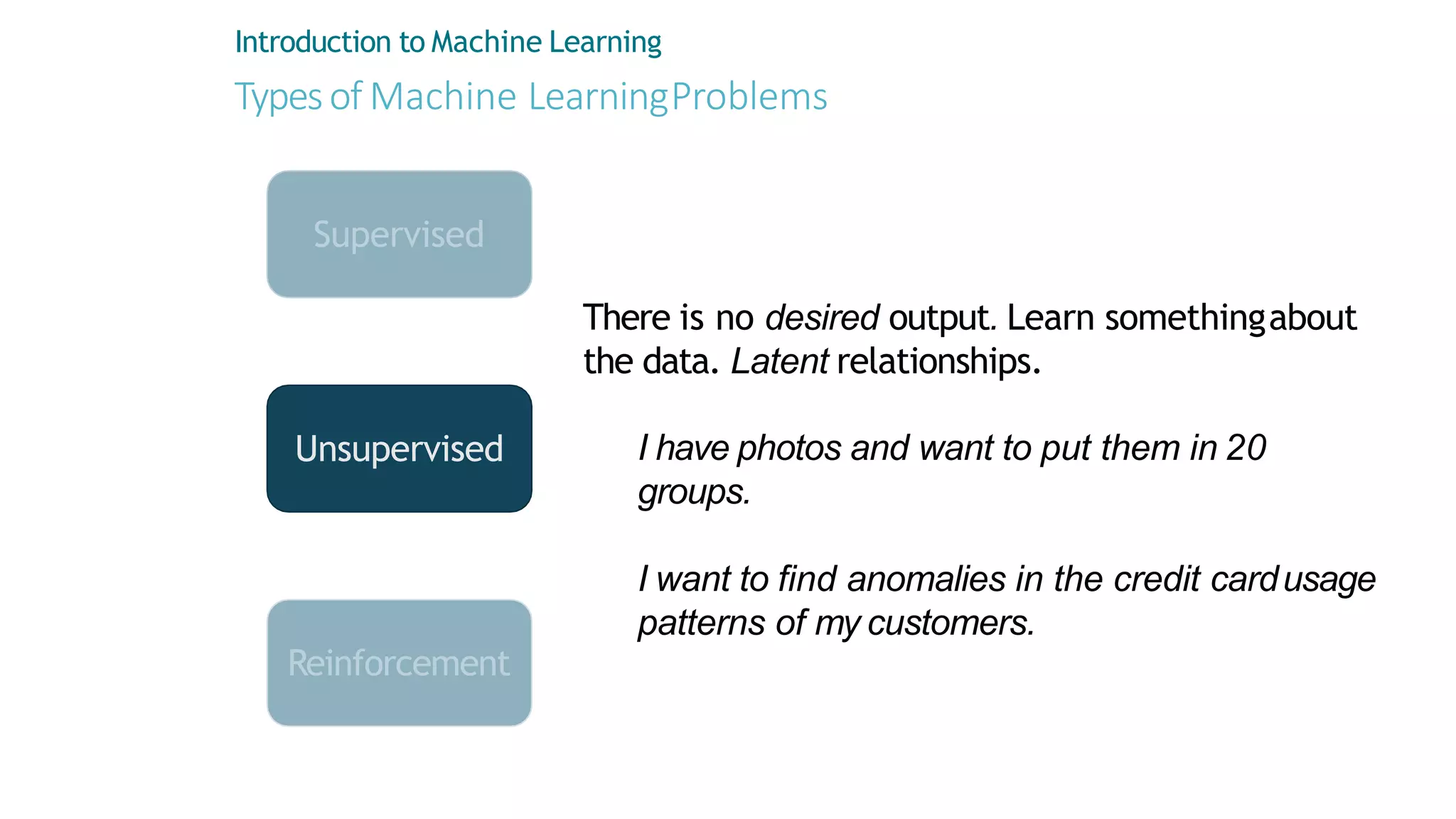 Introduction to Machine Learning
Types of Machine Learning Problems

Supervised

Unsupervised

Reinforcement

There is no desired output. Learn something about the data. Latent relationships.

I have photos and want to put them in 20 groups.

I want to find anomalies in the credit card usage patterns of my customers.